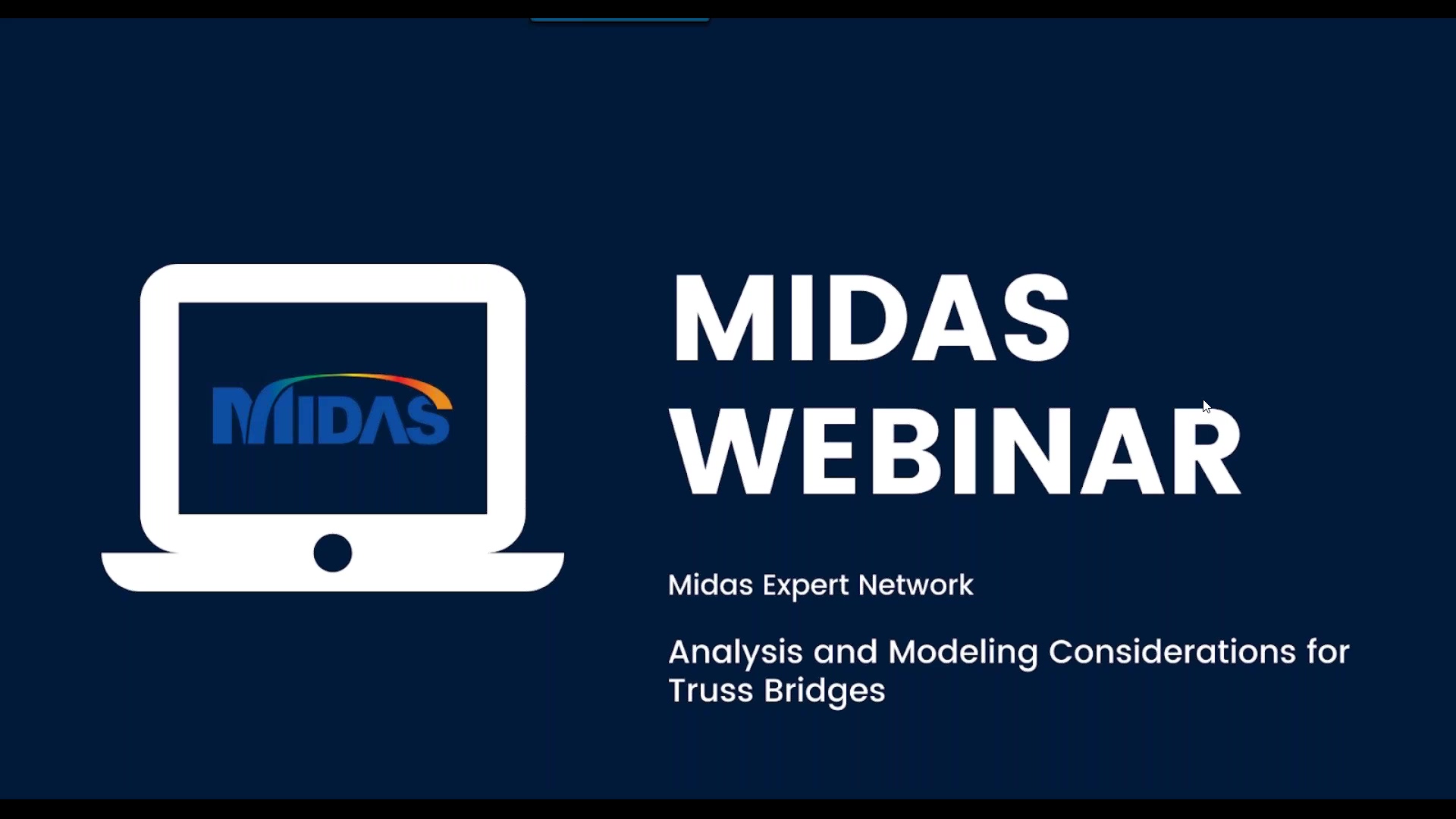 MIDAS

MIDAS WEBINAR

Midas Expert Network

Analysis and Modeling Considerations for Truss Bridges